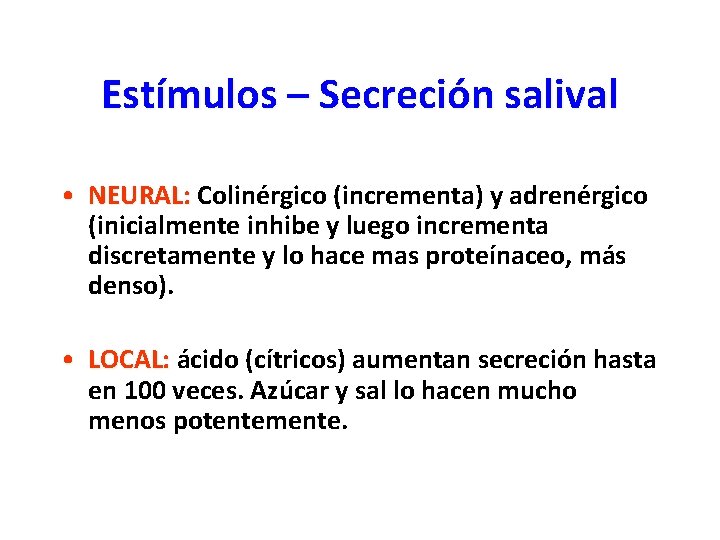 Estímulos – Secreción salival

• NEURAL: Colinérgico (incrementa) y adrenérgico (inicialmente inhibe y luego incrementa discretamente y lo hace mas proteínaceo, más denso).

• LOCAL: ácido (cítricos) aumentan secreción hasta en 100 veces. Azúcar y sal lo hacen mucho menos potentemente.